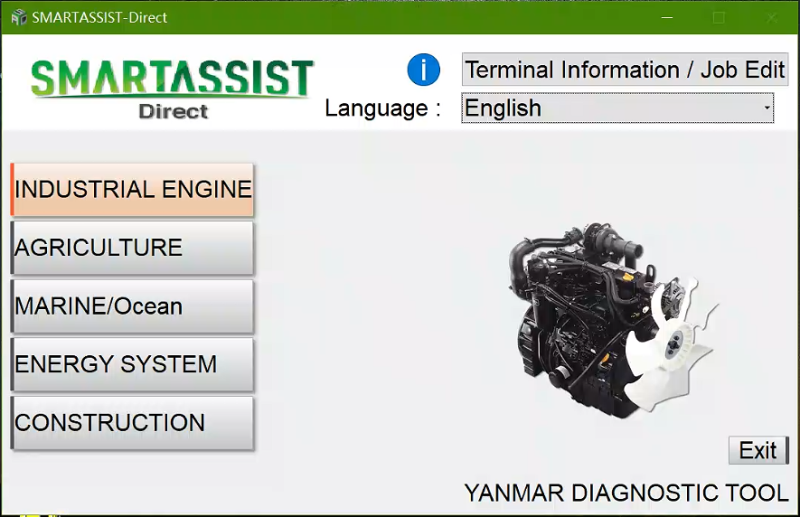 SMARTASSIST-Direct

SMARTASSIST
Direct

i

Terminal Information / Job Edit

Language : English

INDUSTRIAL ENGINE

AGRICULTURE

MARINE/Ocean

ENERGY SYSTEM

CONSTRUCTION

Exit

YANMAR DIAGNOSTIC TOOL